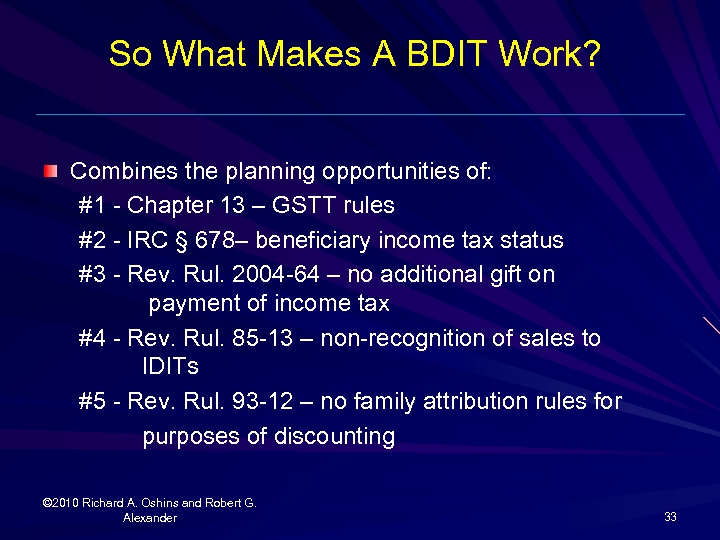 So What Makes A BDIT Work?

Combines the planning opportunities of:
#1 - Chapter 13 – GSTT rules
#2 - IRC § 678– beneficiary income tax status
#3 - Rev. Rul. 2004-64 – no additional gift on payment of income tax
#4 - Rev. Rul. 85-13 – non-recognition of sales to IDITs
#5 - Rev. Rul. 93-12 – no family attribution rules for purposes of discounting

©2010 Richard A. Oshins and Robert G. Alexander

33